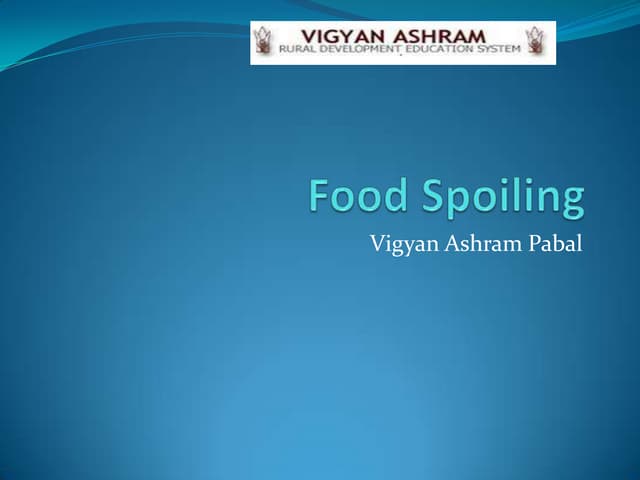 VIGYAN ASHRAM
RURAL DEVELOPMENT EDUCATION SYSTEM

Food Spoiling

Vigyan Ashram Pabal